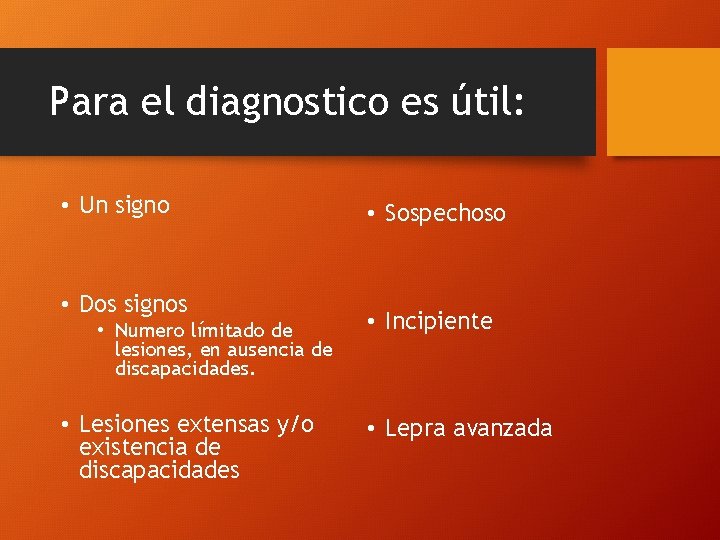 Para el diagnostico es útil:

• Un signo

• Dos signos
  • Numero límitado de lesiones, en ausencia de discapacidades.

• Lesiones extensas y/o existencia de discapacidades

• Sospechoso

• Incipiente

• Lepra avanzada